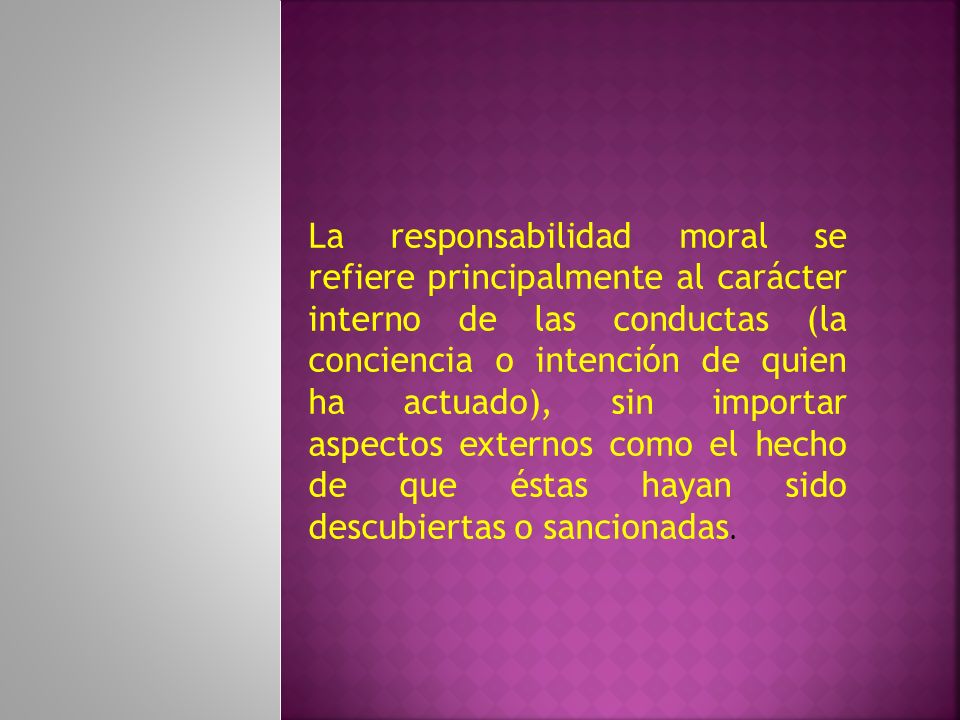 La responsabilidad moral se refiere principalmente al carácter interno de las conductas (la conciencia o intención de quien ha actuado), sin importar aspectos externos como el hecho de que éstas hayan sido descubiertas o sancionadas.